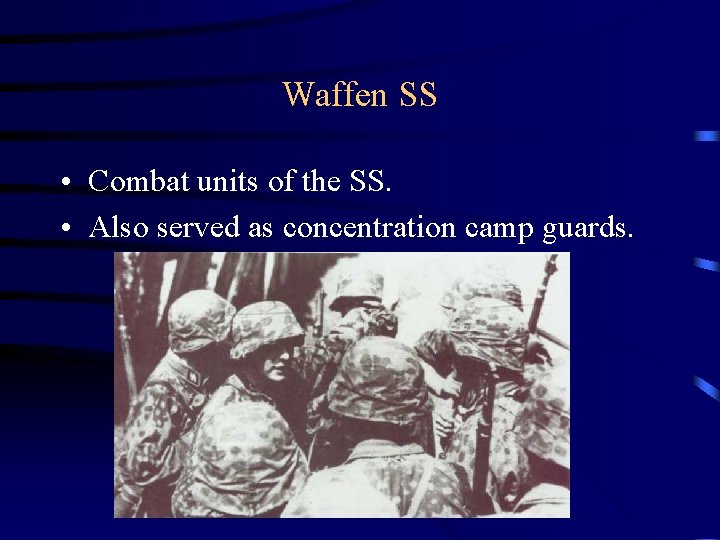 Waffen SS

• Combat units of the SS.
• Also served as concentration camp guards.